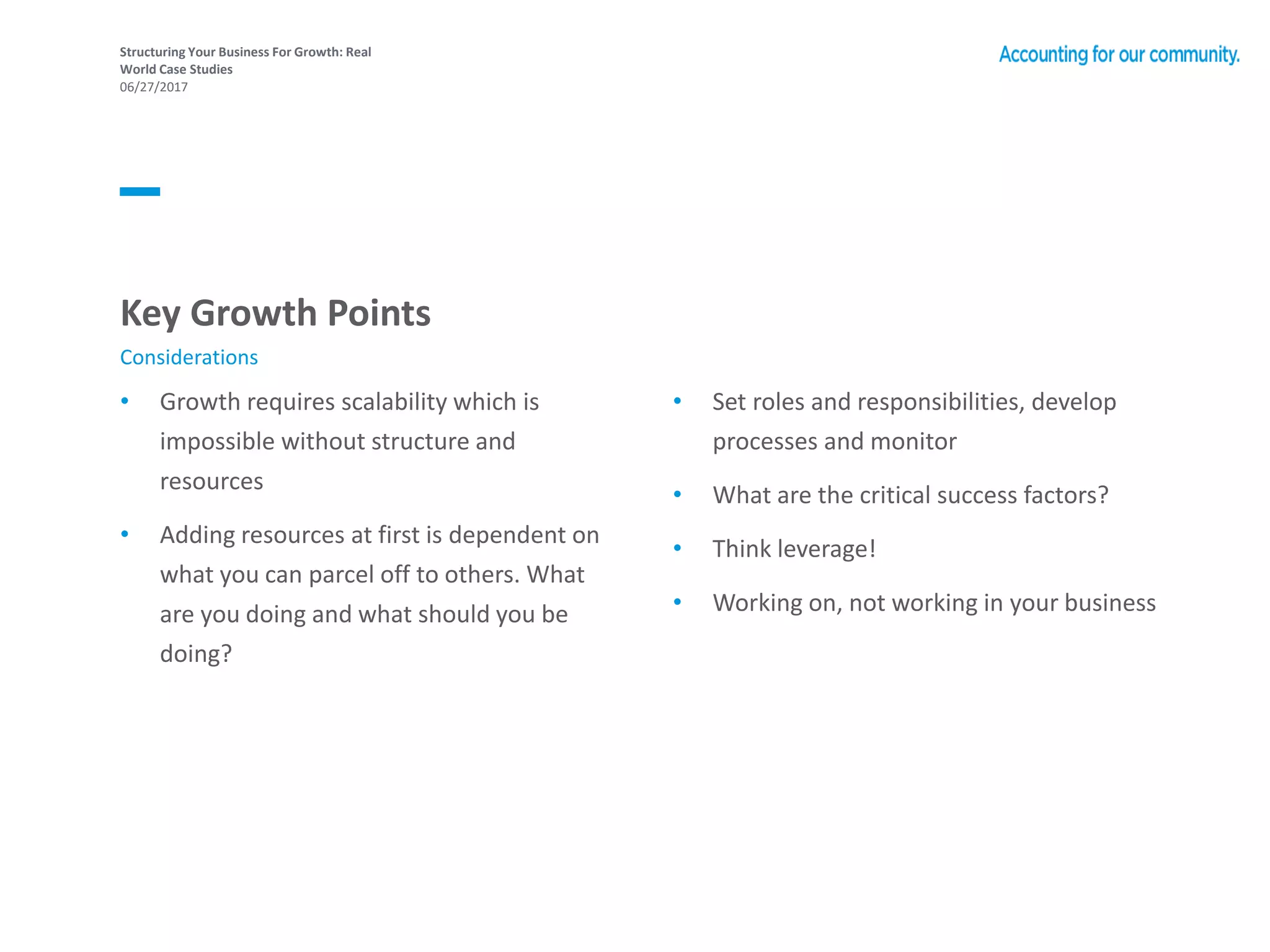 Structuring Your Business For Growth: Real World Case Studies
06/27/2017

Accounting for our community.

Key Growth Points

Considerations

• Growth requires scalability which is impossible without structure and resources

• Adding resources at first is dependent on what you can parcel off to others. What are you doing and what should you be doing?

• Set roles and responsibilities, develop processes and monitor

• What are the critical success factors?

• Think leverage!

• Working on, not working in your business